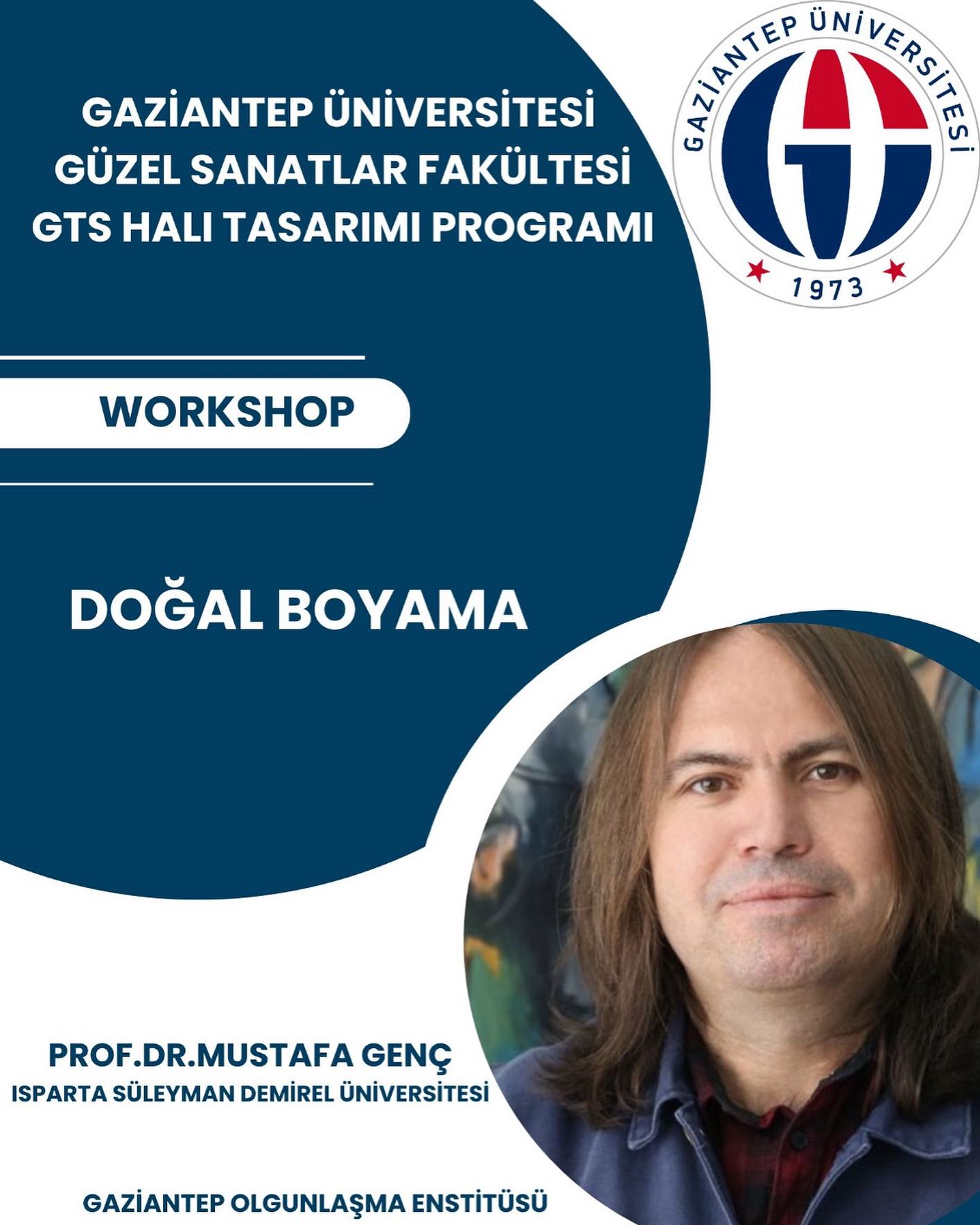 GAZİANTEP ÜNİVERSİTESİ
GÜZEL SANATLAR FAKÜLTESİ
GTS HALI TASARIMI PROGRAMI

GAZİANTEP ÜNİVERSİTESİ
1973

WORKSHOP

DOĞAL BOYAMA

PROF.DR.MUSTAFA GENÇ
ISPARTA SÜLEYMAN DEMİREL ÜNİVERSİTESİ

GAZİANTEP OLGUNLAŞMA ENSTİTÜSÜ